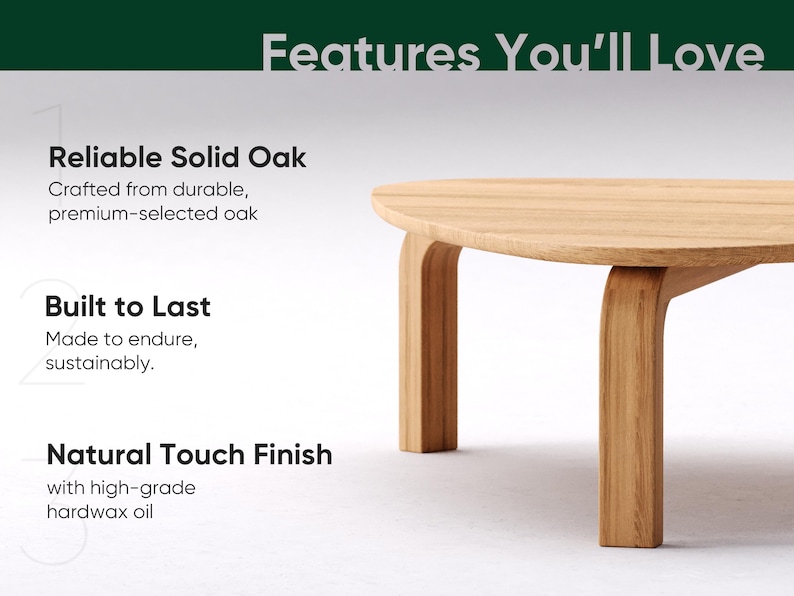 Features You'll Love

1

Reliable Solid Oak

Crafted from durable, premium-selected oak

2

Built to Last

Made to endure, sustainably.

3

Natural Touch Finish

with high-grade hardwax oil